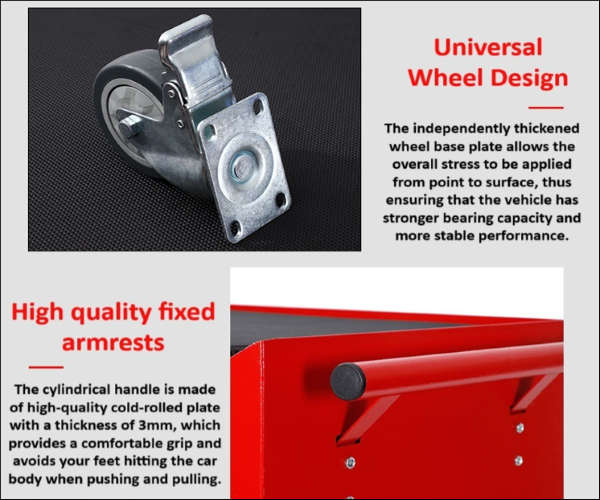 Universal Wheel Design

The independently thickened wheel base plate allows the overall stress to be applied from point to surface, thus ensuring that the vehicle has stronger bearing capacity and more stable performance.

High quality fixed armrests

The cylindrical handle is made of high-quality cold-rolled plate with a thickness of 3mm, which provides a comfortable grip and avoids your feet hitting the car body when pushing and pulling.